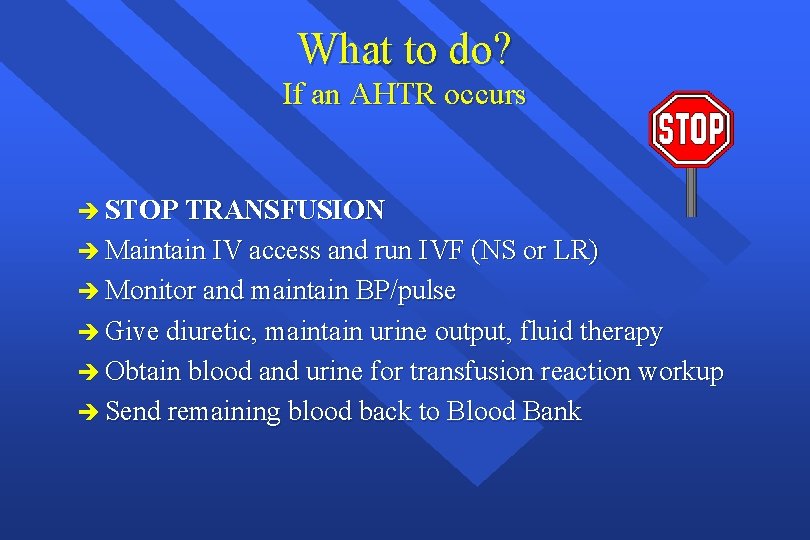 What to do?
If an AHTR occurs

STOP

➔ STOP TRANSFUSION
➔ Maintain IV access and run IVF (NS or LR)
➔ Monitor and maintain BP/pulse
➔ Give diuretic, maintain urine output, fluid therapy
➔ Obtain blood and urine for transfusion reaction workup
➔ Send remaining blood back to Blood Bank